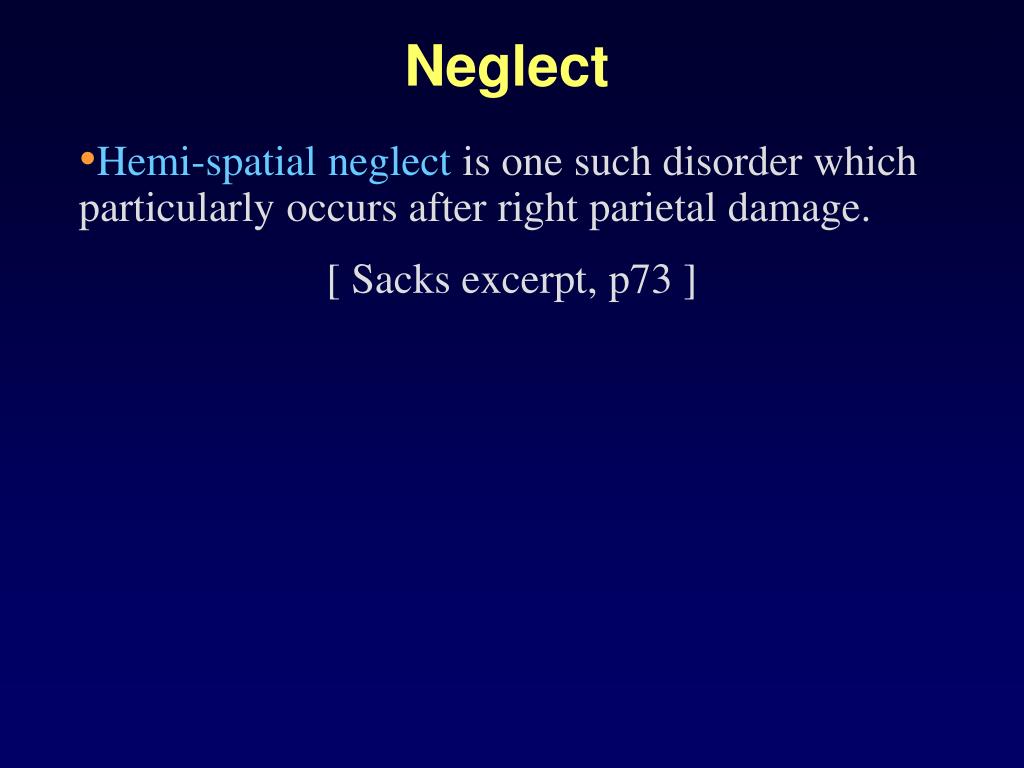 Neglect

•Hemi-spatial neglect is one such disorder which particularly occurs after right parietal damage.

[ Sacks excerpt, p73 ]